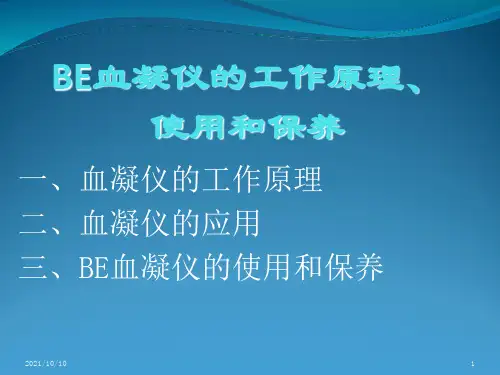 BE血凝仪的工作原理、使用和保养

一、血凝仪的工作原理
二、血凝仪的应用
三、BE血凝仪的使用和保养

2021/10/10

1